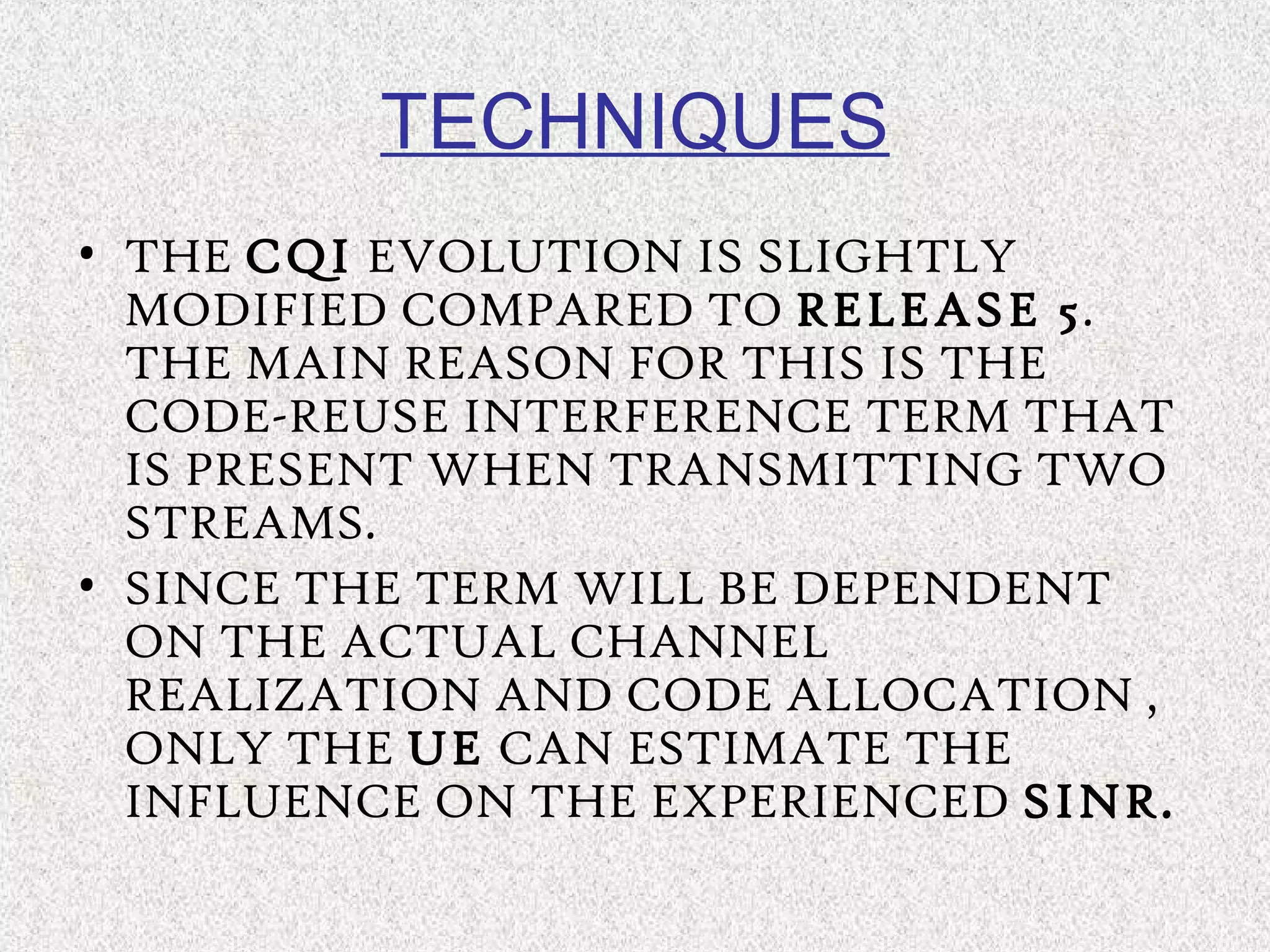 TECHNIQUES

• THE CQI EVOLUTION IS SLIGHTLY MODIFIED COMPARED TO RELEASE 5. THE MAIN REASON FOR THIS IS THE CODE-REUSE INTERFERENCE TERM THAT IS PRESENT WHEN TRANSMITTING TWO STREAMS.

• SINCE THE TERM WILL BE DEPENDENT ON THE ACTUAL CHANNEL REALIZATION AND CODE ALLOCATION , ONLY THE UE CAN ESTIMATE THE INFLUENCE ON THE EXPERIENCED SINR.